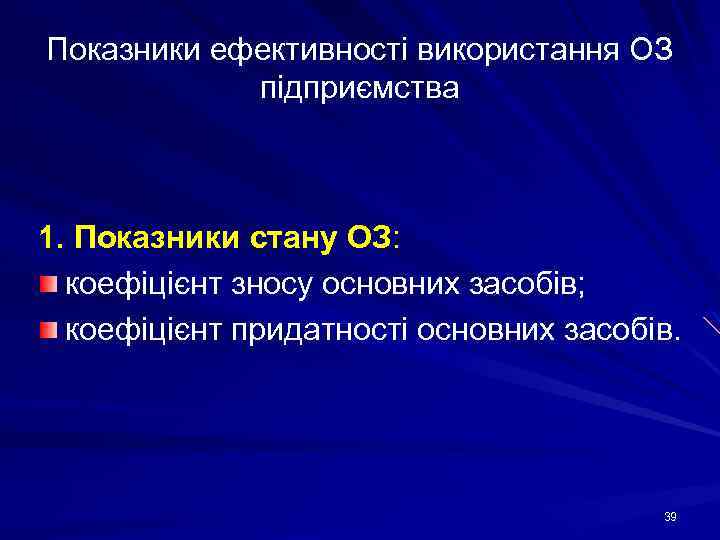 Показники ефективності використання ОЗ підприємства

1. Показники стану ОЗ:

коефіцієнт зносу основних засобів;

коефіцієнт придатності основних засобів.

39